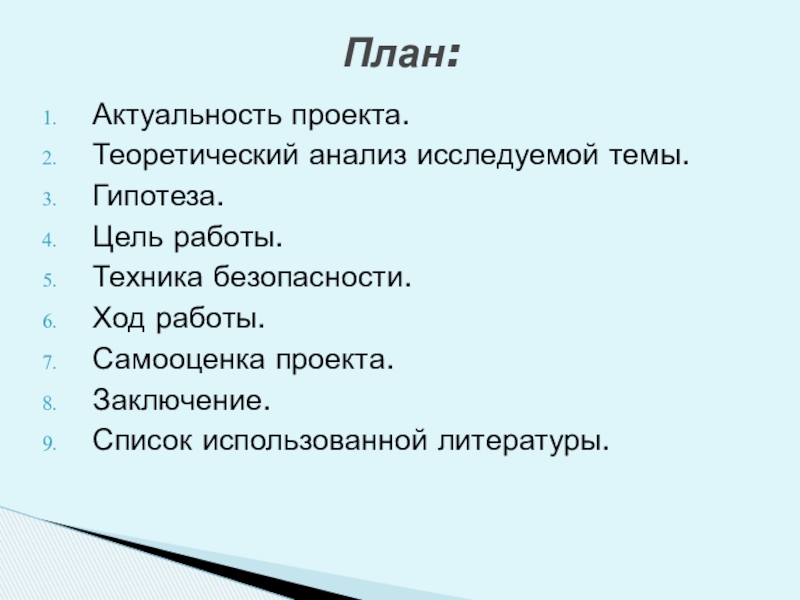 План:

1. Актуальность проекта.
2. Теоретический анализ исследуемой темы.
3. Гипотеза.
4. Цель работы.
5. Техника безопасности.
6. Ход работы.
7. Самооценка проекта.
8. Заключение.
9. Список использованной литературы.